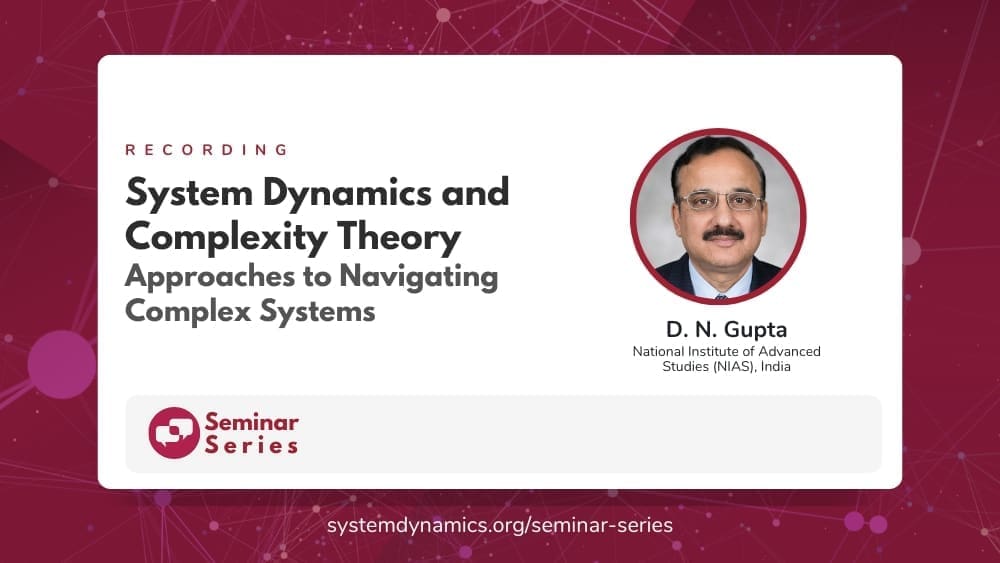 RECORDING

System Dynamics and Complexity Theory
Approaches to Navigating Complex Systems

D. N. Gupta
National Institute of Advanced Studies (NIAS), India

Seminar Series

systemdynamics.org/seminar-series